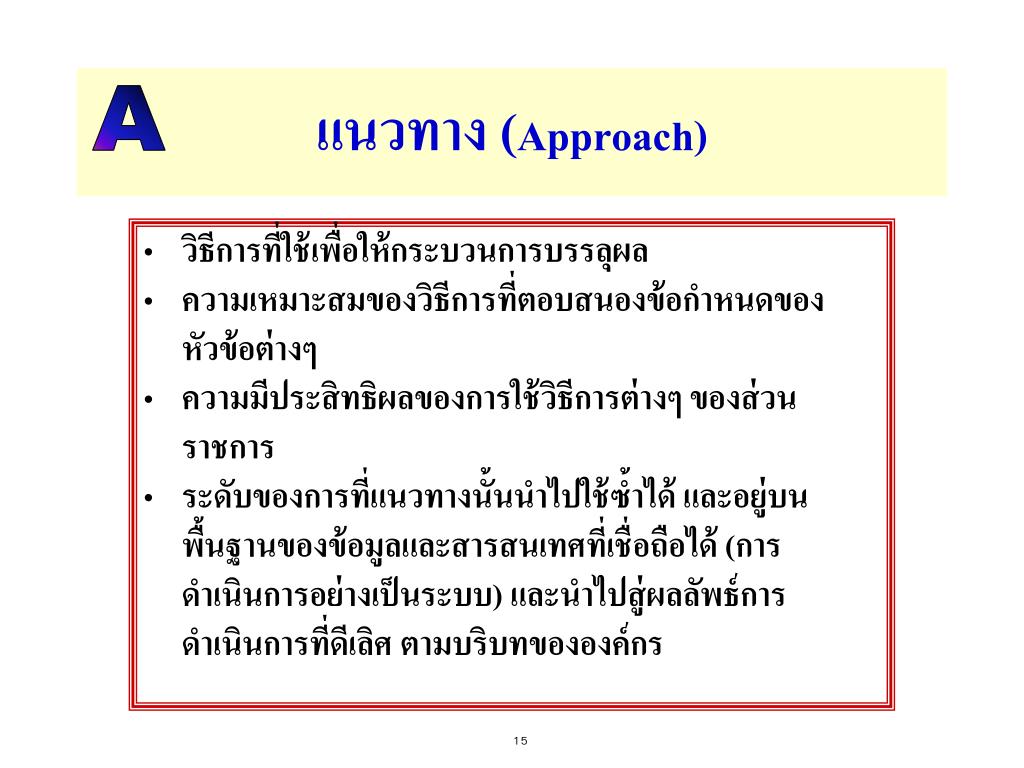 A

แนวทาง (Approach)

• วิธีการที่ใช้เพื่อให้กระบวนการบรรลุผล
• ความเหมาะสมของวิธีการที่ตอบสนองข้อกำหนดของหัวข้อต่างๆ
• ความมีประสิทธิผลของการใช้วิธีการต่างๆ ของส่วนราชการ
• ระดับของการที่แนวทางนั้นนำไปใช้ซ้ำได้ และอยู่บนพื้นฐานของข้อมูลและสารสนเทศที่เชื่อถือได้ (การดำเนินการอย่างเป็นระบบ) และนำไปสู่ผลลัพธ์การดำเนินการที่ดีเลิศ ตามบริบทขององค์กร

15